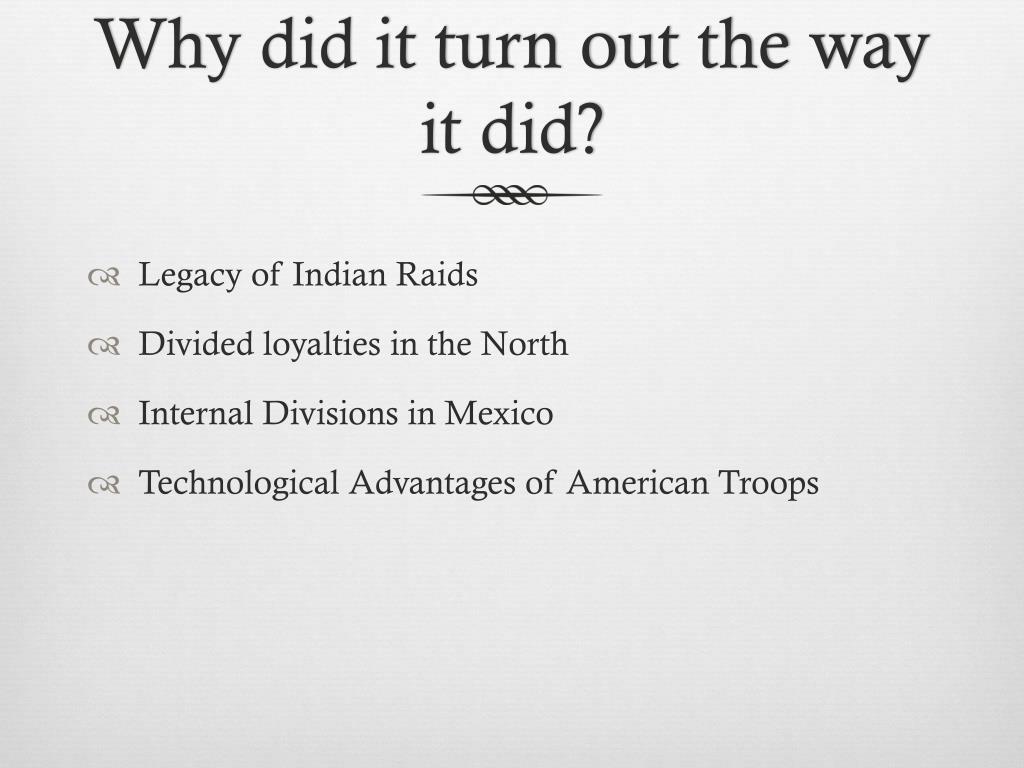 Why did it turn out the way it did?

Legacy of Indian Raids

Divided loyalties in the North

Internal Divisions in Mexico

Technological Advantages of American Troops